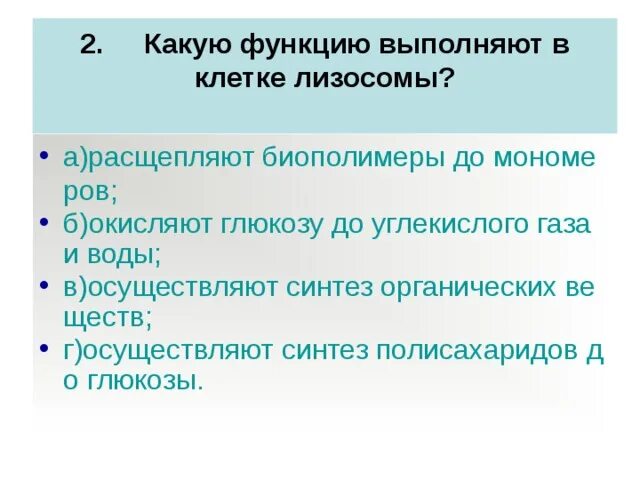 2. Какую функцию выполняют в клетке лизосомы?

• а)расщепляют биополимеры до мономе ров;
• б)окисляют глюкозу до углекислого газа и воды;
• в)осуществляют синтез органических ве ществ;
• г)осуществляют синтез полисахаридов д о глюкозы.